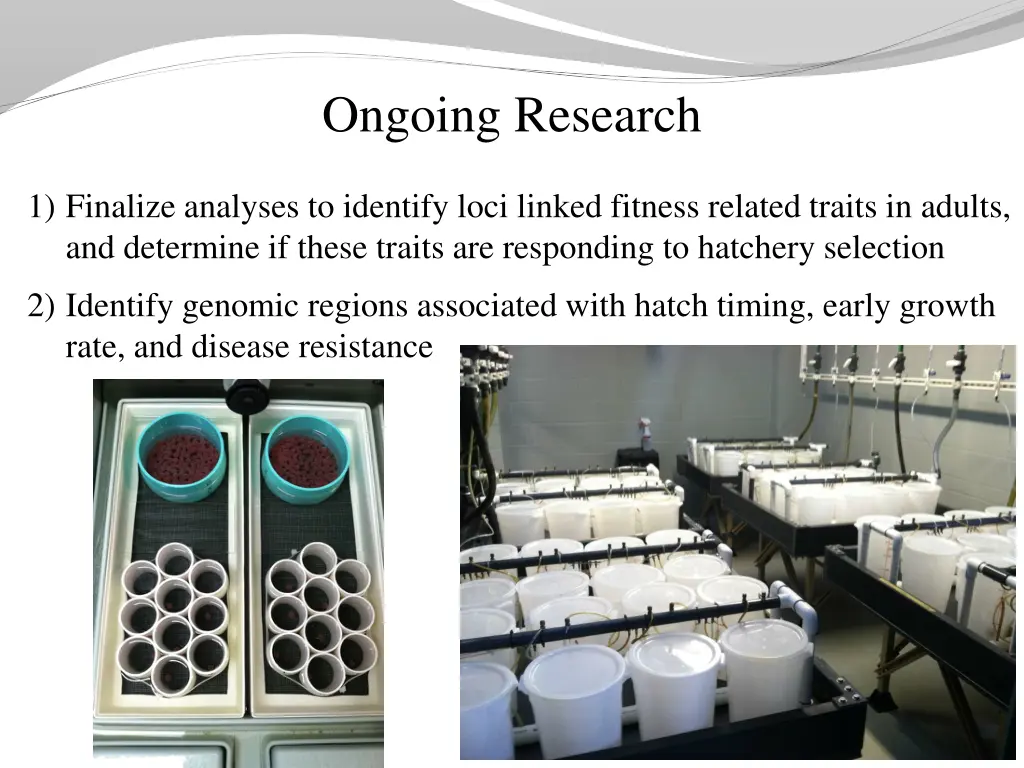 Ongoing Research

1) Finalize analyses to identify loci linked fitness related traits in adults, and determine if these traits are responding to hatchery selection

2) Identify genomic regions associated with hatch timing, early growth rate, and disease resistance